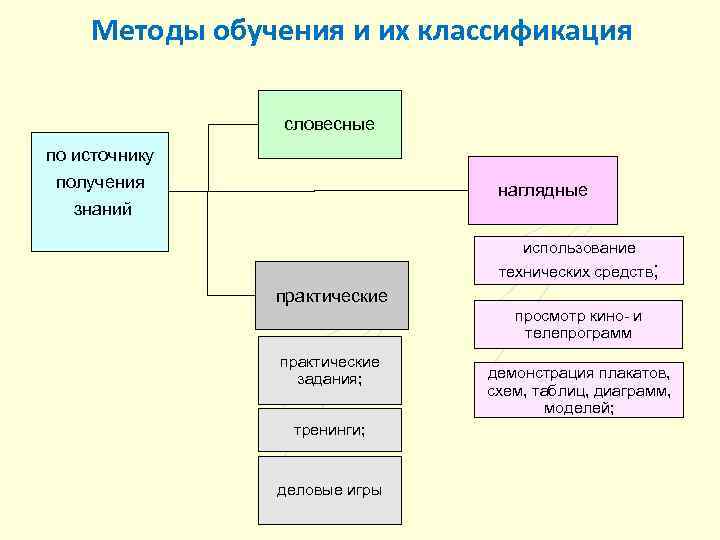 Методы обучения и их классификация

по источнику получения знаний

словесные

наглядные

использование технических средств;

просмотр кино- и телепрограмм

демонстрация плакатов, схем, таблиц, диаграмм, моделей;

практические

практические задания;

тренинги;

деловые игры